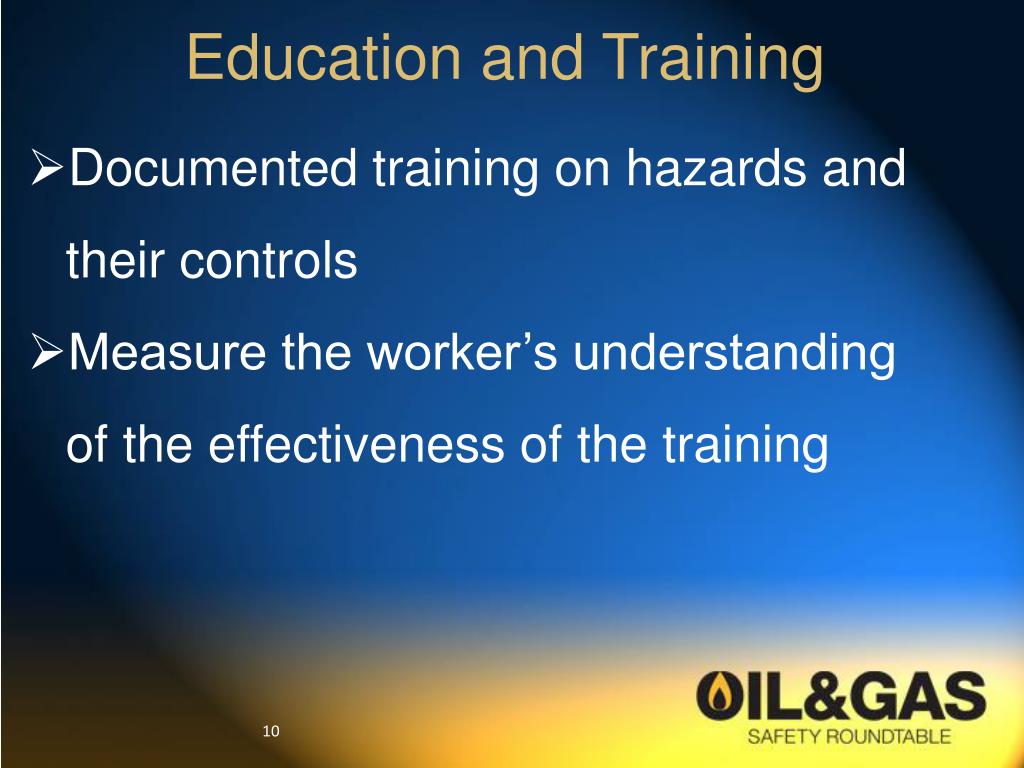 Education and Training

➢Documented training on hazards and their controls

➢Measure the worker’s understanding of the effectiveness of the training

10

OIL&GAS
SAFETY ROUNDTABLE